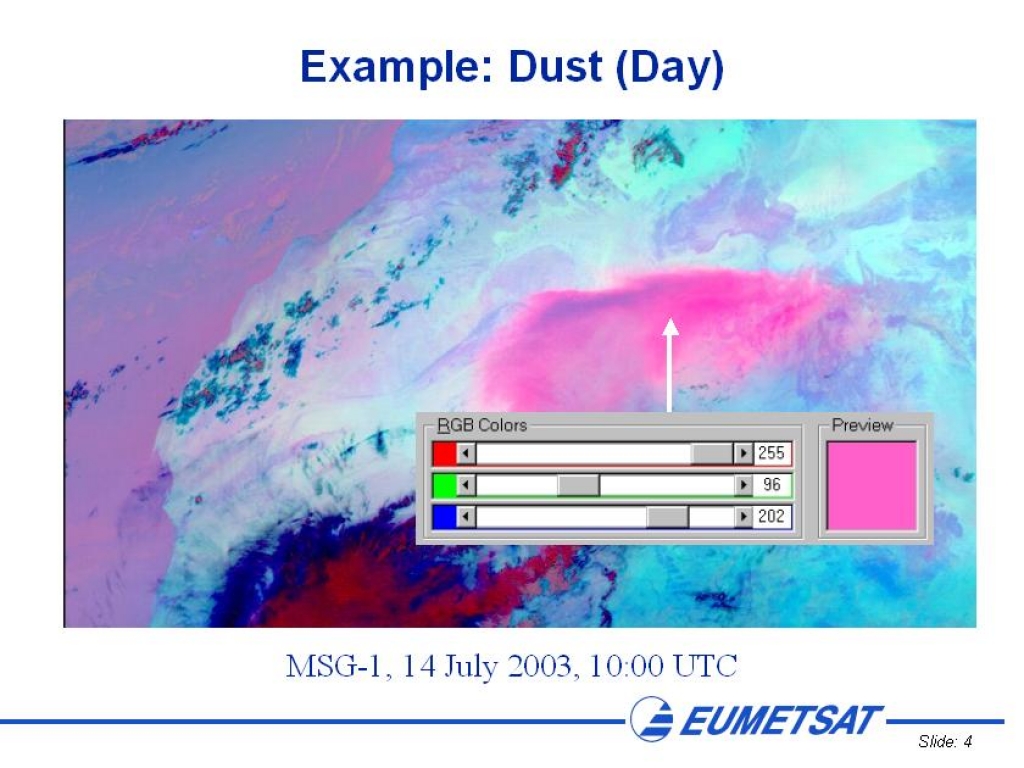 Example: Dust (Day)

RGB Colors

255

96

202

Preview

MSG-1, 14 July 2003, 10:00 UTC

EUMETSAT

Slide: 4